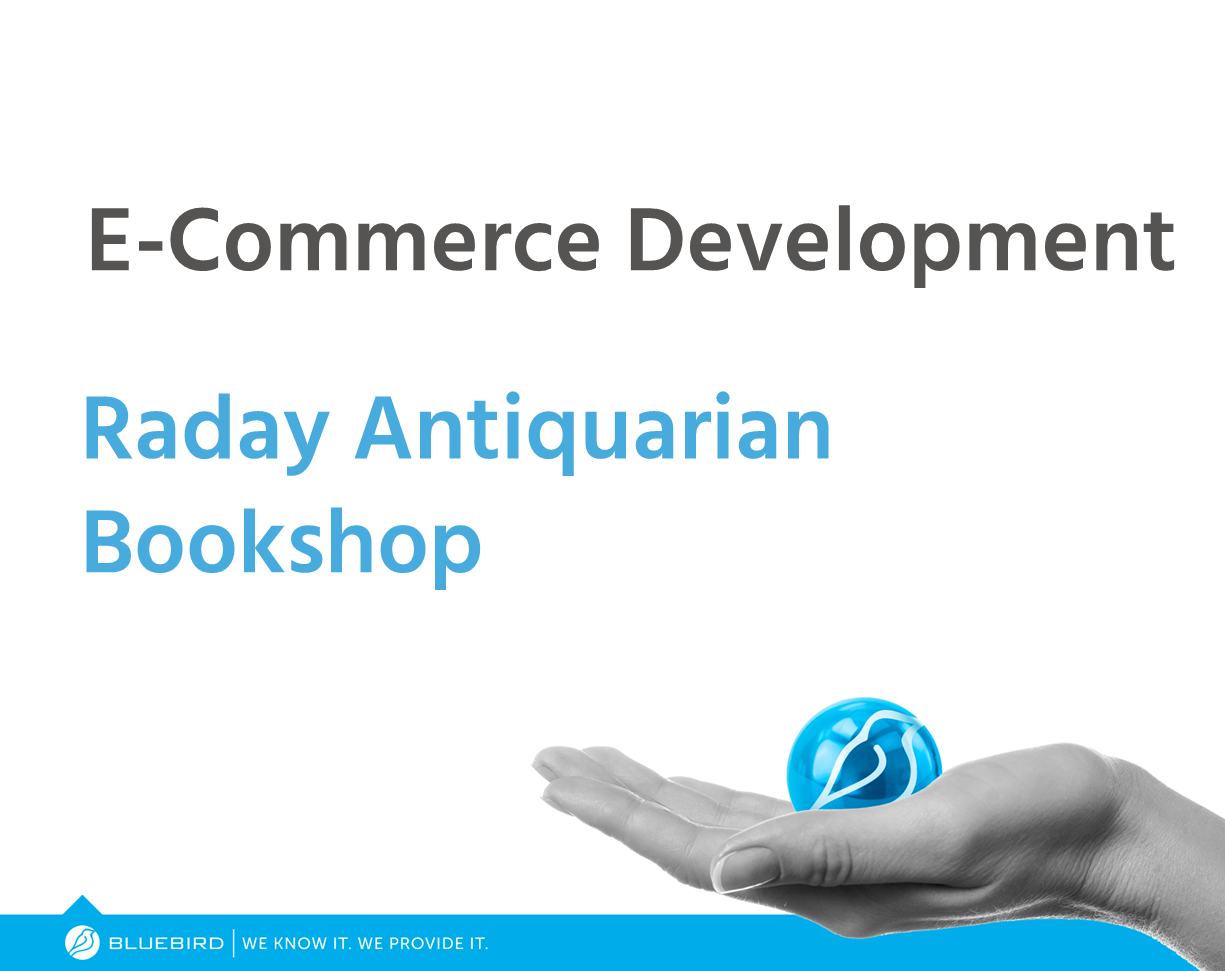 E-Commerce Development

Raday Antiquarian Bookshop

BLUEBIRD | WE KNOW IT. WE PROVIDE IT.